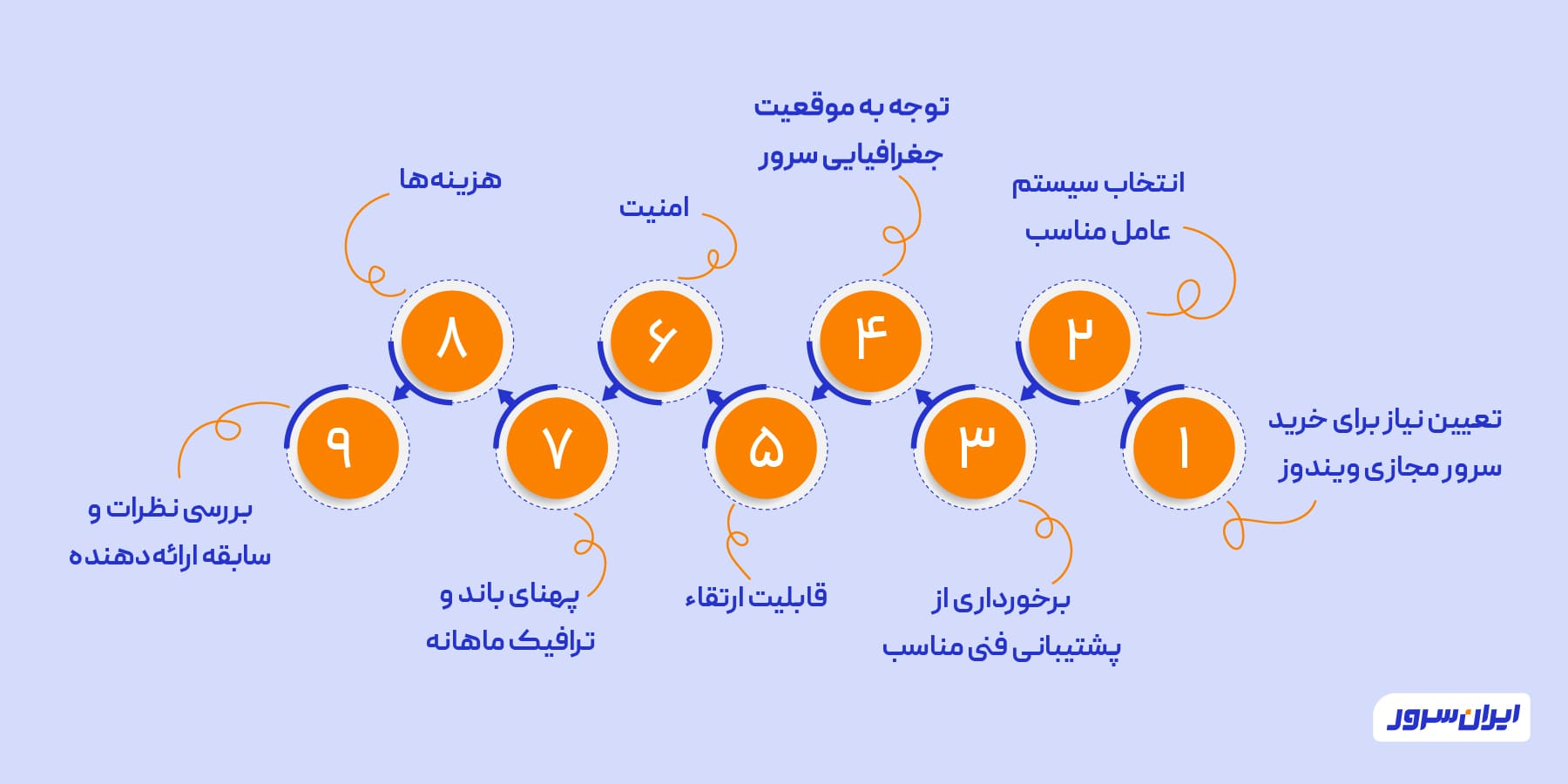 ۱
تعیین نیاز برای خرید سرور مجازی ویندوز

۲
انتخاب سیستم عامل مناسب

۳
برخورداری از پشتیبانی فنی مناسب

۴
توجه به موقعیت جغرافیایی سرور

۵
قابلیت ارتقاء

۶
امنیت

۷
پهنای باند و ترافیک ماهانه

۸
هزینه‌ها

۹
بررسی نظرات و سابقه ارائه دهنده

ایران سرور